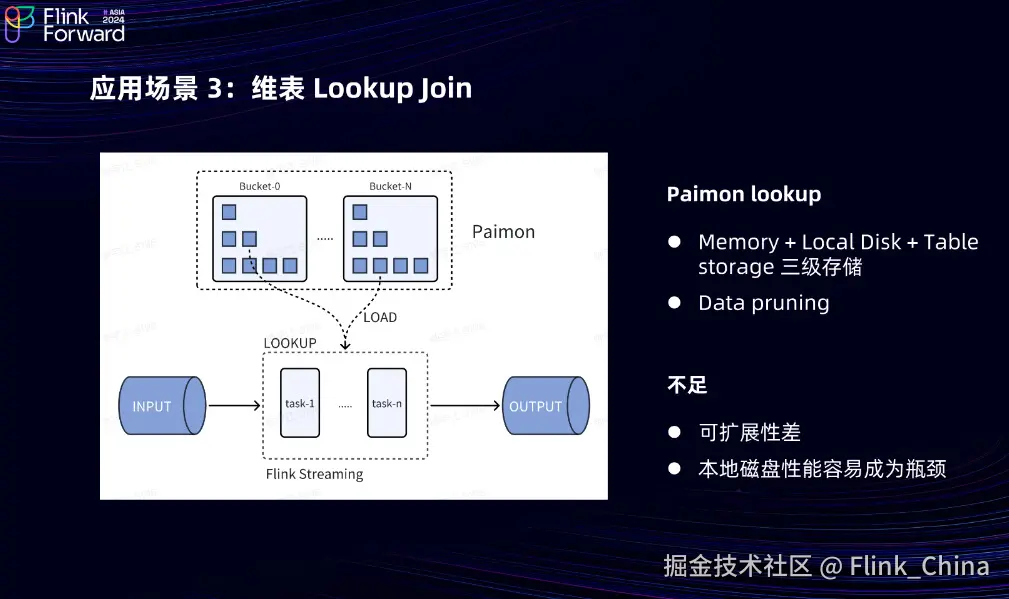 Flink Forward ASIA 2024

应用场景 3：维表 Lookup Join

Bucket-0

Bucket-N

.....

Paimon

LOAD

LOOKUP

INPUT

task-1

.....

task-n

OUTPUT

Flink Streaming

Paimon lookup

● Memory + Local Disk + Table storage 三级存储

● Data pruning

不足

● 可扩展性差

● 本地磁盘性能容易成为瓶颈

掘金技术社区 @ Flink_China